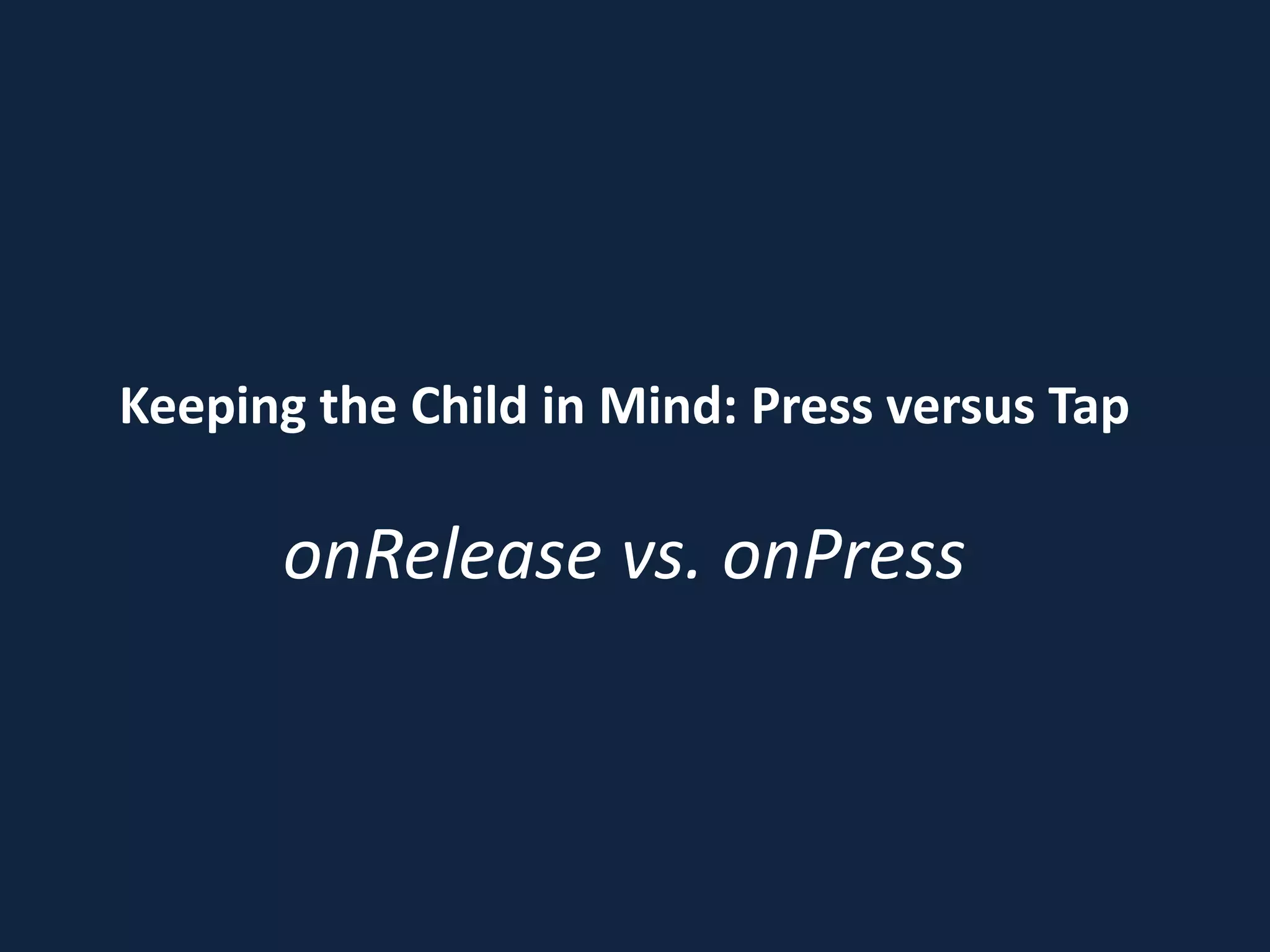 Keeping the Child in Mind: Press versus Tap

onRelease vs. onPress